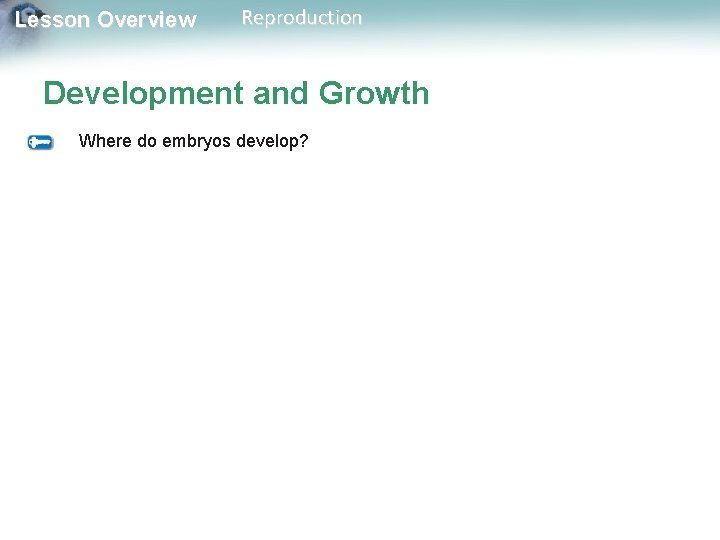 Lesson Overview Reproduction

Development and Growth

Where do embryos develop?